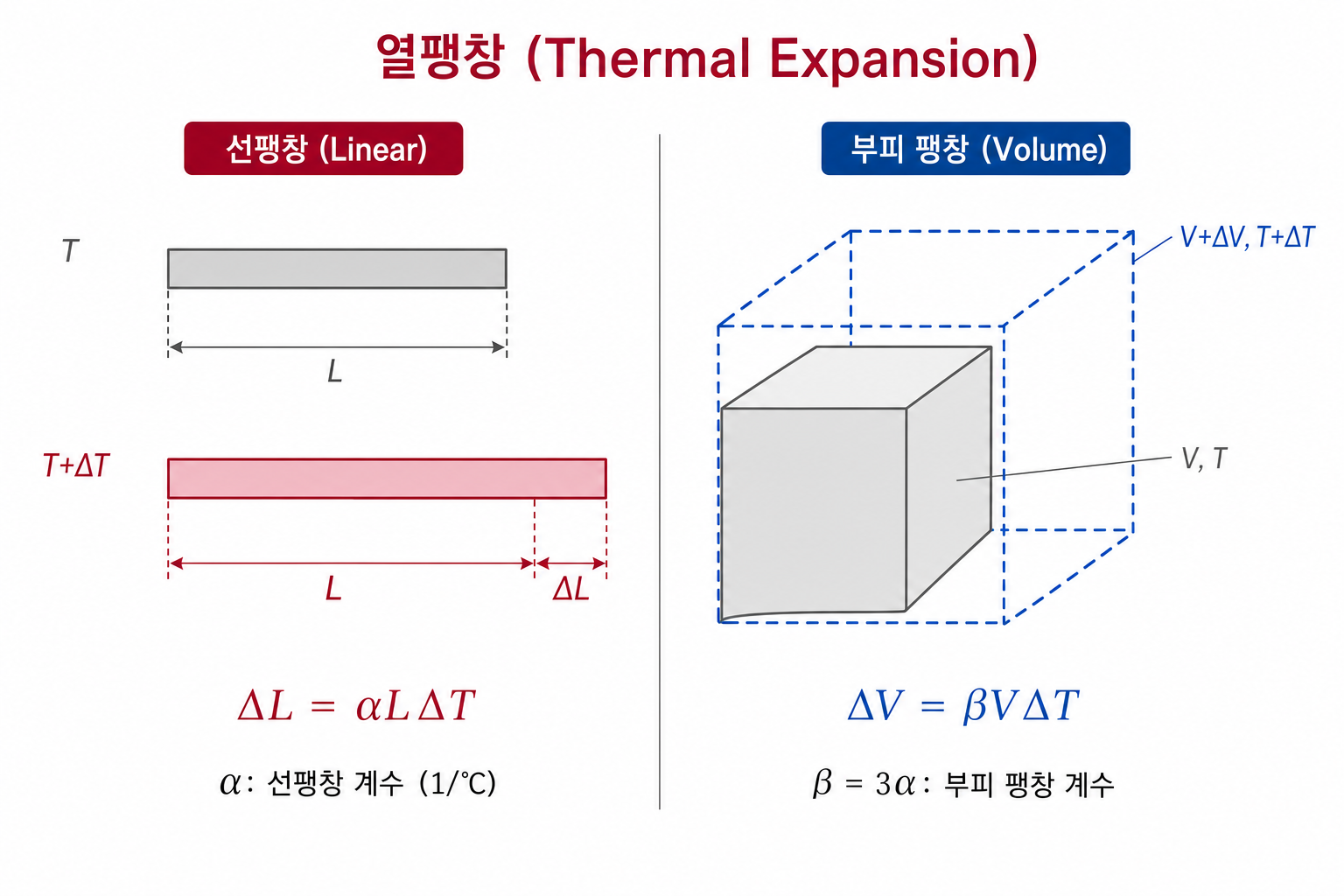 열팽창 (Thermal Expansion)

선팽창 (Linear)

$T$

$L$

$T+\Delta T$

$L$

$\Delta L$

$\Delta L = \alpha L \Delta T$

$\alpha$: 선팽창 계수 (1/℃)

부피 팽창 (Volume)

$V+\Delta V, T+\Delta T$

$V, T$

$\Delta V = \beta V \Delta T$

$\beta = 3\alpha$: 부피 팽창 계수